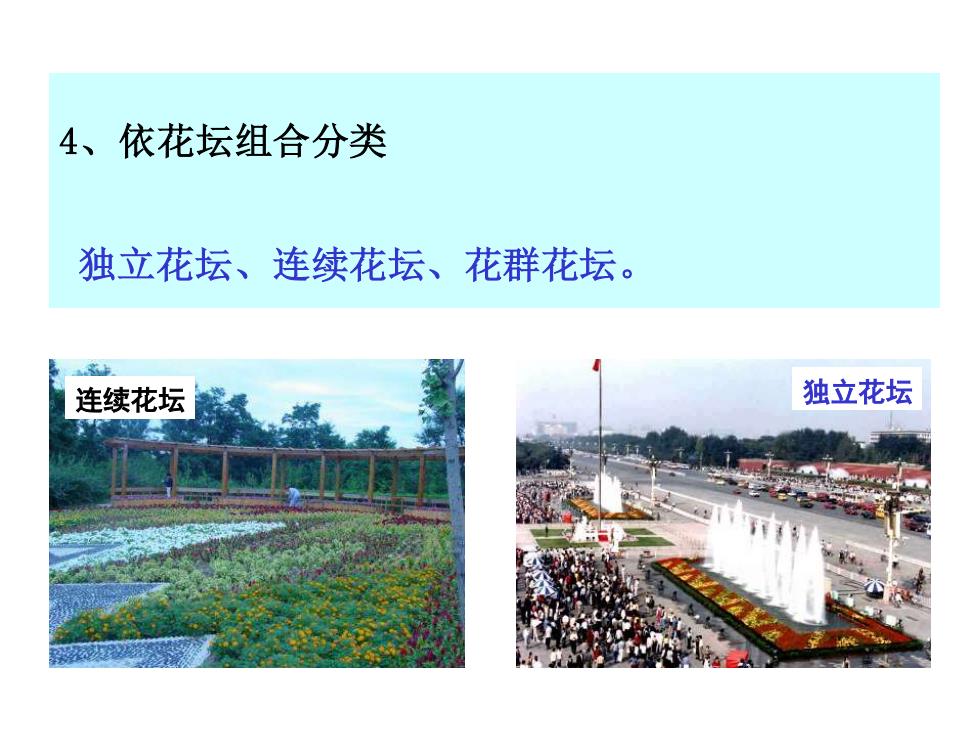 4、依花坛组合分类

独立花坛、连续花坛、花群花坛。

连续花坛

独立花坛